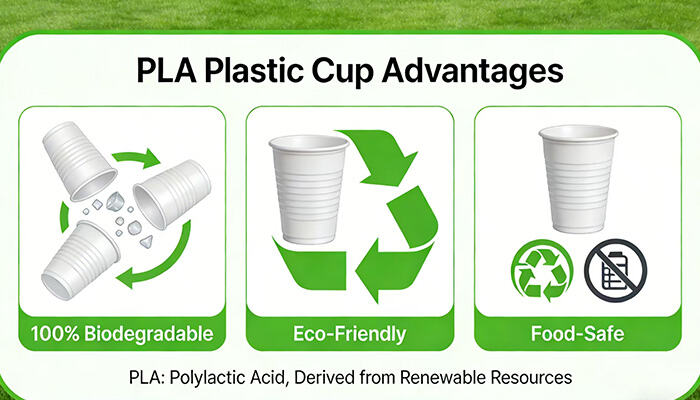 PLA Plastic Cup Advantages

100% Biodegradable

Eco-Friendly

Food-Safe

PLA: Polylactic Acid, Derived from Renewable Resources